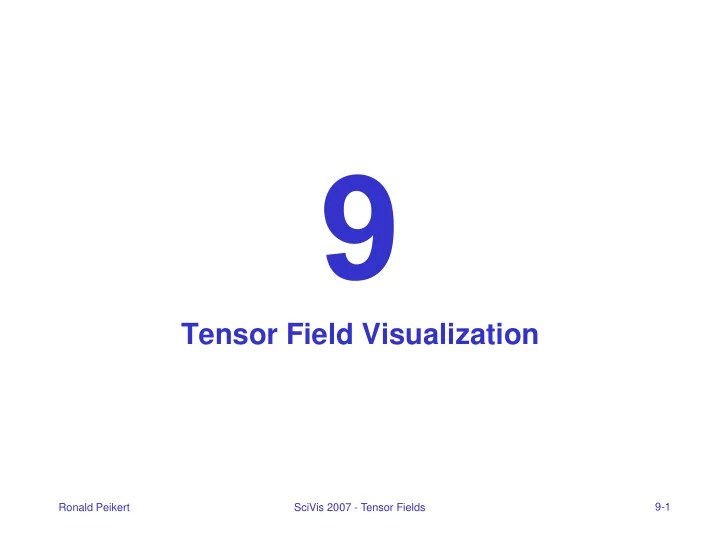 9

Tensor Field Visualization

Ronald Peikert SciVis 2007 - Tensor Fields 9-1